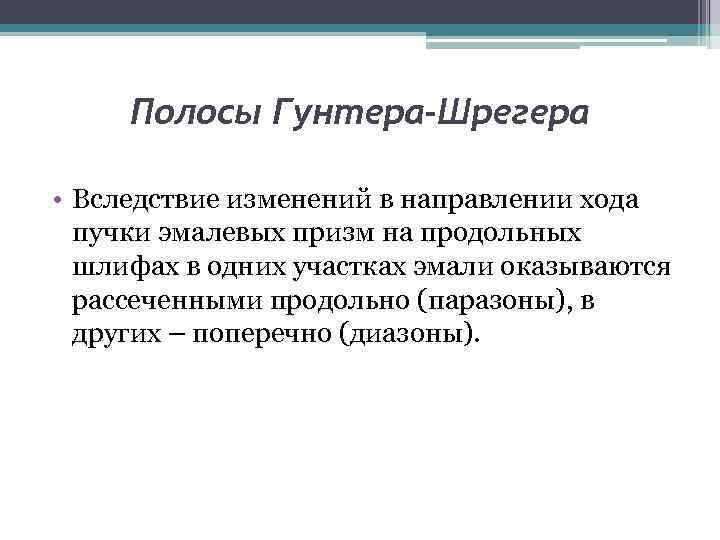 Полосы Гунтера-Шрегера

• Вследствие изменений в направлении хода пучки эмалевых призм на продольных шлифах в одних участках эмали оказываются рассеченными продольно (паразоны), в других – поперечно (диазоны).